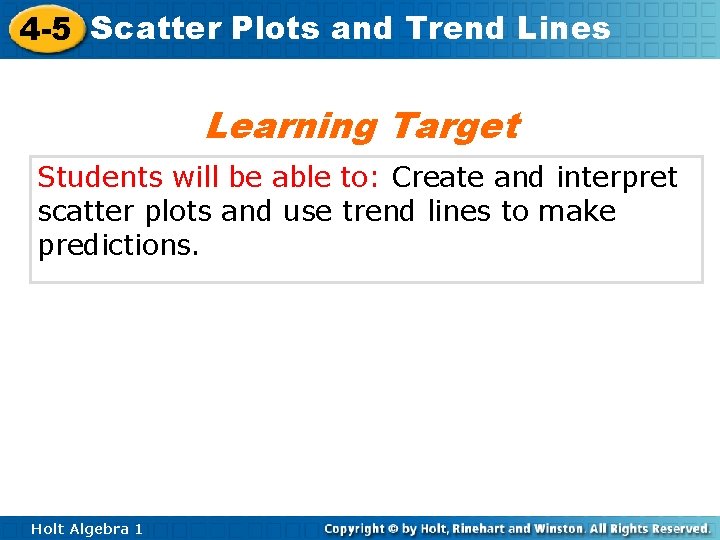 4-5 Scatter Plots and Trend Lines

Learning Target

Students will be able to: Create and interpret scatter plots and use trend lines to make predictions.

Holt Algebra 1

Copyright © by Holt, Rinehart and Winston. All Rights Reserved.